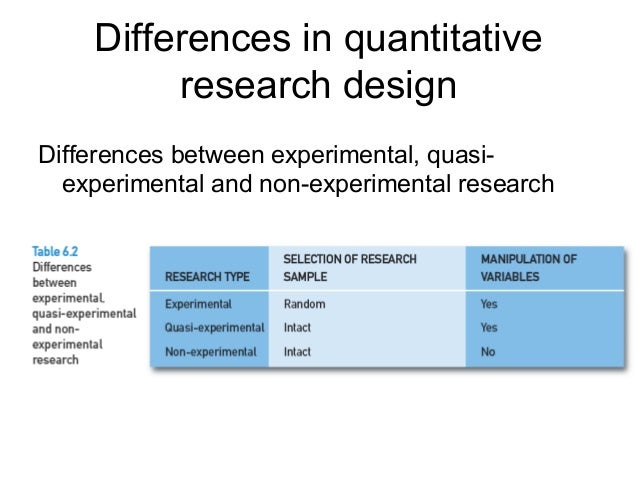 Differences in quantitative research design

Differences between experimental, quasi-experimental and non-experimental research

Table 6.2
Differences between experimental, quasi-experimental and non-experimental research

| RESEARCH TYPE | SELECTION OF RESEARCH SAMPLE | MANIPULATION OF VARIABLES |
|---|---|---|
| Experimental | Random | Yes |
| Quasi-experimental | Intact | Yes |
| Non-experimental | Intact | No |